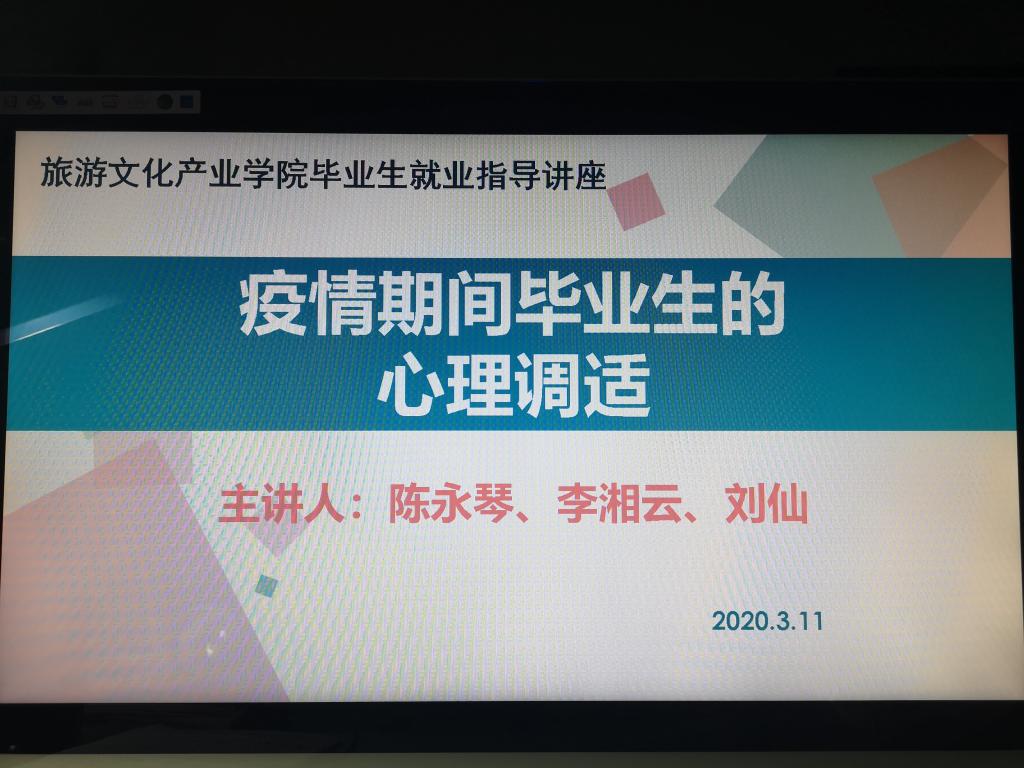 旅游文化产业学院毕业生就业指导讲座

疫情期间毕业生的
心理调适

主讲人：陈永琴、李湘云、刘仙

2020.3.11